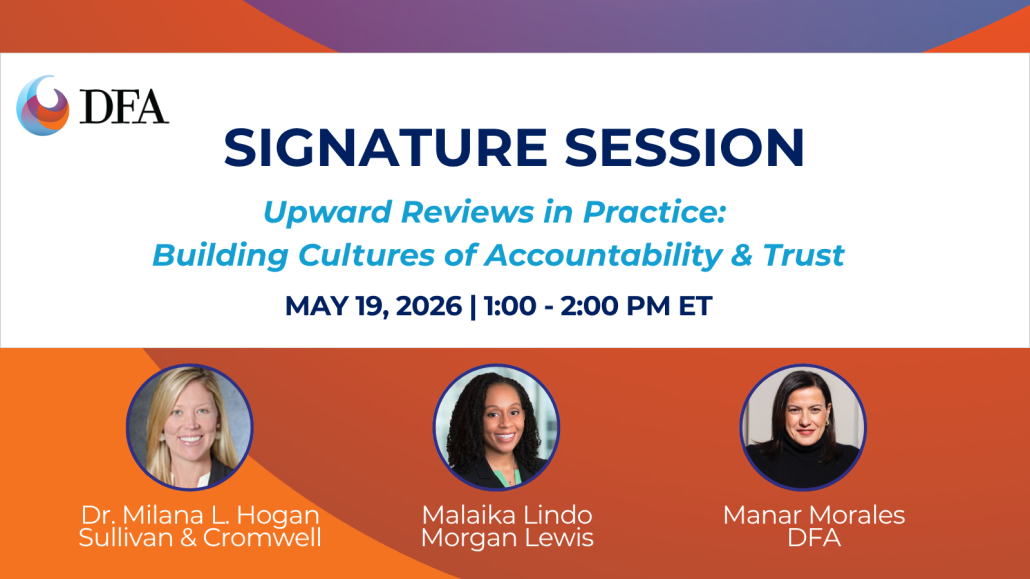 DFA

SIGNATURE SESSION

Upward Reviews in Practice: Building Cultures of Accountability & Trust

MAY 19, 2026 | 1:00 - 2:00 PM ET

Dr. Milana L. Hogan
Sullivan & Cromwell

Malaika Lindo
Morgan Lewis

Manar Morales
DFA